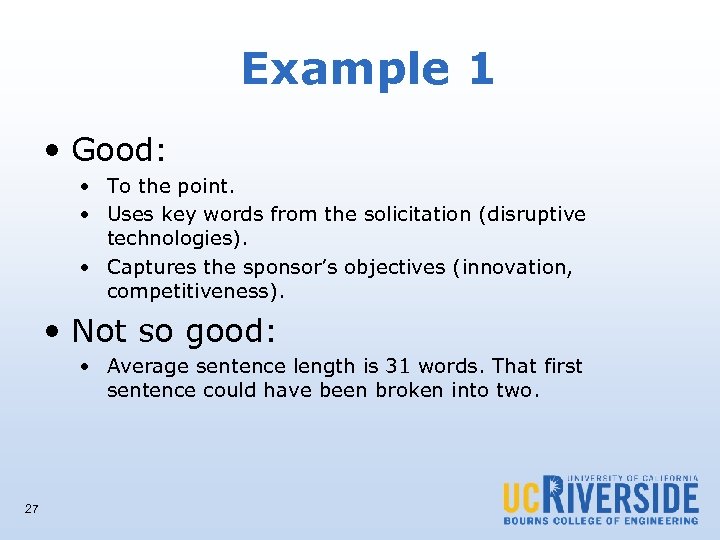 Example 1

• Good:
  • To the point.
  • Uses key words from the solicitation (disruptive technologies).
  • Captures the sponsor's objectives (innovation, competitiveness).

• Not so good:
  • Average sentence length is 31 words. That first sentence could have been broken into two.

27

UNIVERSITY OF CALIFORNIA
UCRIVERSIDE
BOURNS COLLEGE OF ENGINEERING